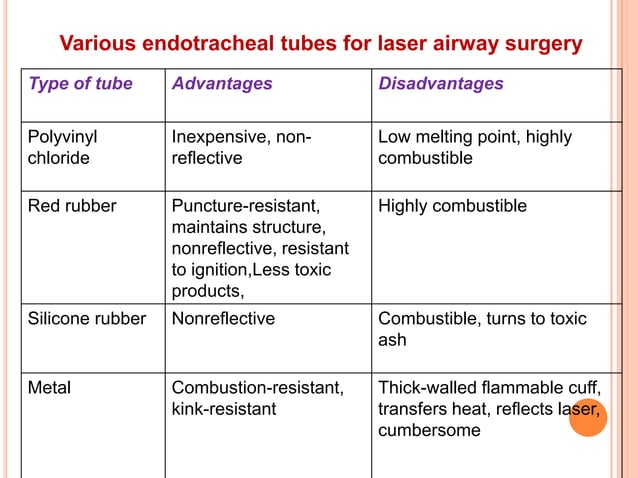 Various endotracheal tubes for laser airway surgery

| Type of tube | Advantages | Disadvantages |
|---|---|---|
| Polyvinyl chloride | Inexpensive, non-reflective | Low melting point, highly combustible |
| Red rubber | Puncture-resistant, maintains structure, nonreflective, resistant to ignition,Less toxic products, | Highly combustible |
| Silicone rubber | Nonreflective | Combustible, turns to toxic ash |
| Metal | Combustion-resistant, kink-resistant | Thick-walled flammable cuff, transfers heat, reflects laser, cumbersome |